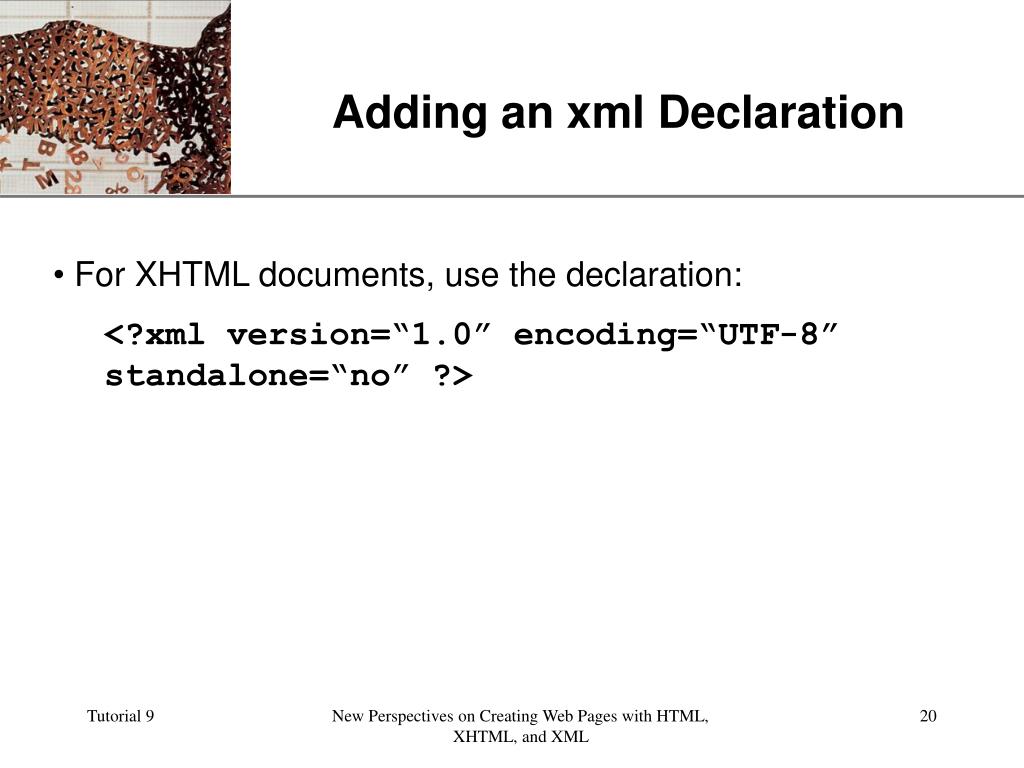 Adding an xml Declaration

• For XHTML documents, use the declaration:

<?xml version=“1.0” encoding=“UTF-8” standalone=“no” ?>

Tutorial 9

New Perspectives on Creating Web Pages with HTML, XHTML, and XML

20